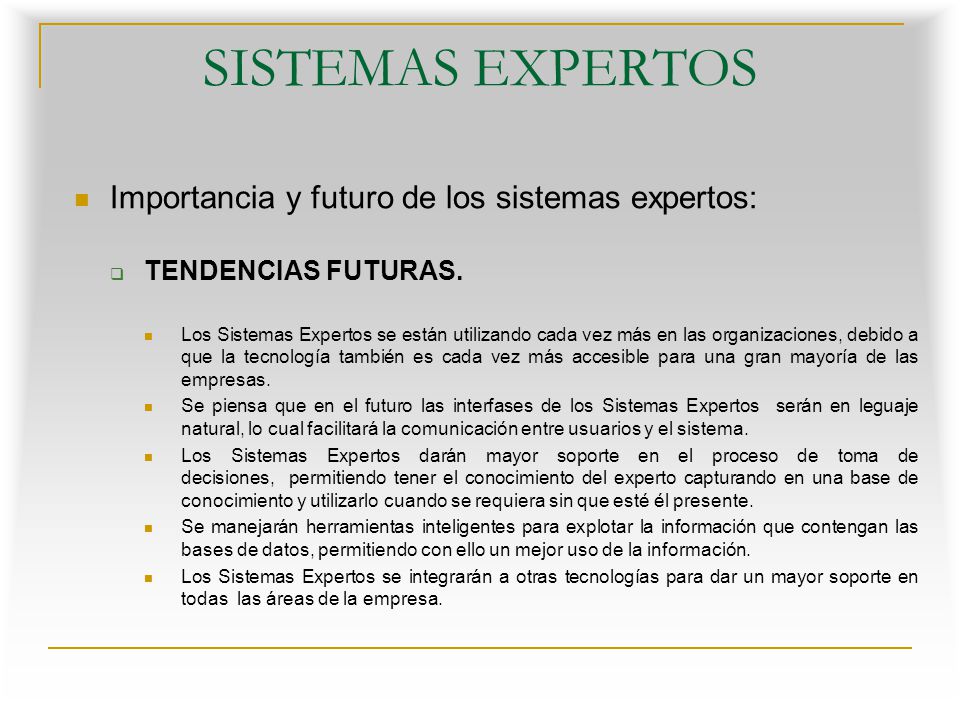 SISTEMAS EXPERTOS

Importancia y futuro de los sistemas expertos:

TENDENCIAS FUTURAS.

Los Sistemas Expertos se están utilizando cada vez más en las organizaciones, debido a que la tecnología también es cada vez más accesible para una gran mayoría de las empresas.

Se piensa que en el futuro las interfases de los Sistemas Expertos serán en leguaje natural, lo cual facilitará la comunicación entre usuarios y el sistema.

Los Sistemas Expertos darán mayor soporte en el proceso de toma de decisiones, permitiendo tener el conocimiento del experto capturando en una base de conocimiento y utilizarlo cuando se requiera sin que esté él presente.

Se manejarán herramientas inteligentes para explotar la información que contengan las bases de datos, permitiendo con ello un mejor uso de la información.

Los Sistemas Expertos se integrarán a otras tecnologías para dar un mayor soporte en todas las áreas de la empresa.